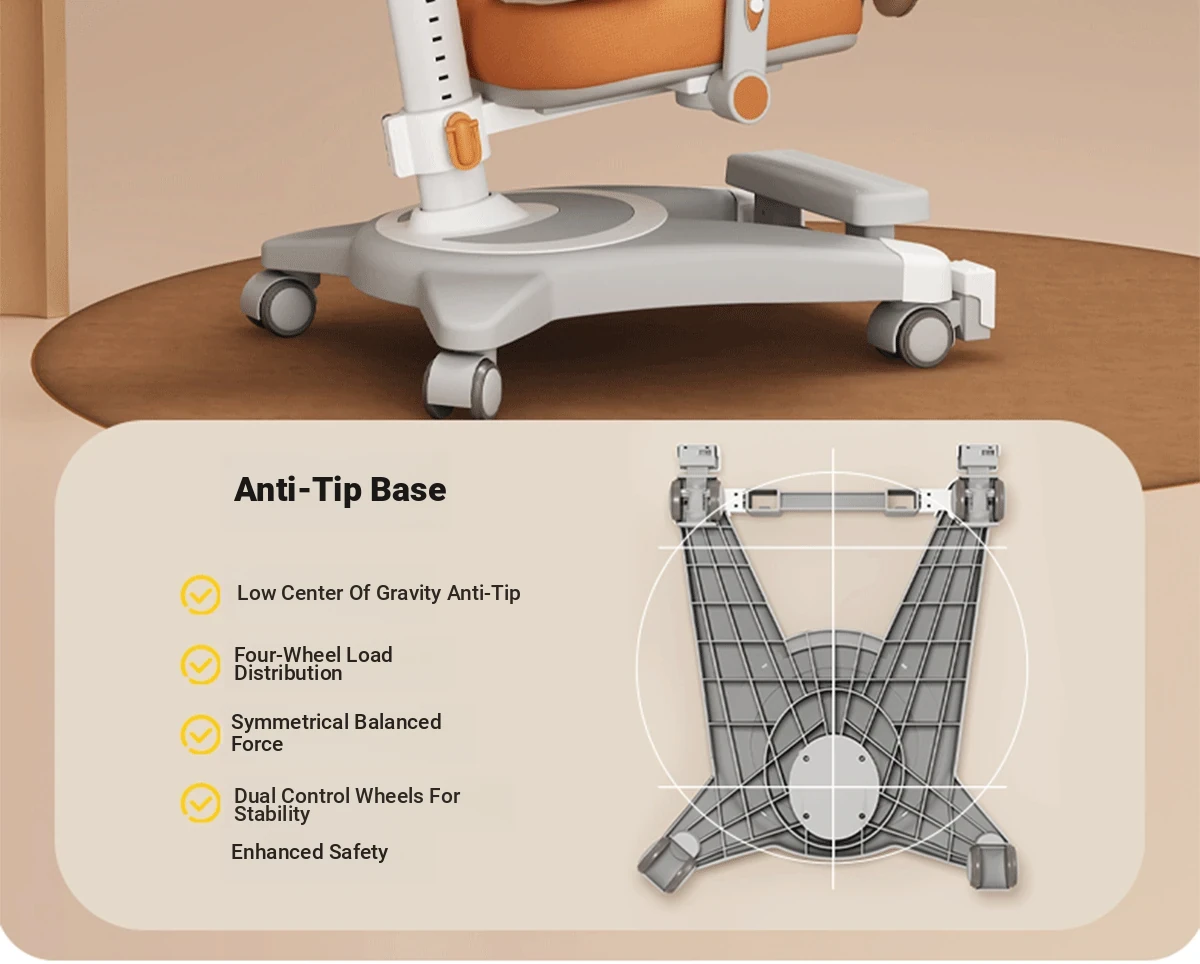 Anti-Tip Base

Low Center Of Gravity Anti-Tip

Four-Wheel Load Distribution

Symmetrical Balanced Force

Dual Control Wheels For Stability

Enhanced Safety